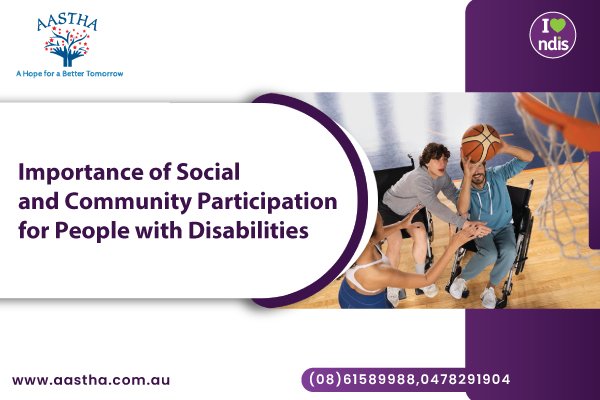 AASTHA
A Hope for a Better Tomorrow

I ndis

Importance of Social and Community Participation for People with Disabilities

www.aastha.com.au

(08)61589988,0478291904